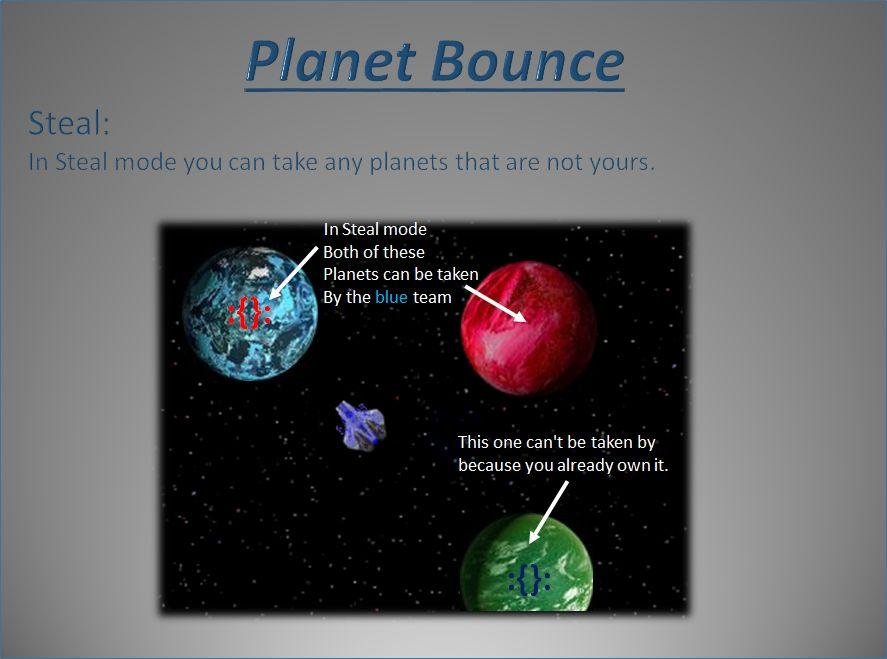 Planet Bounce

Steal:

In Steal mode you can take any planets that are not yours.

In Steal mode
Both of these
Planets can be taken
By the blue team

:{}:

This one can't be taken by
because you already own it.

:{}: